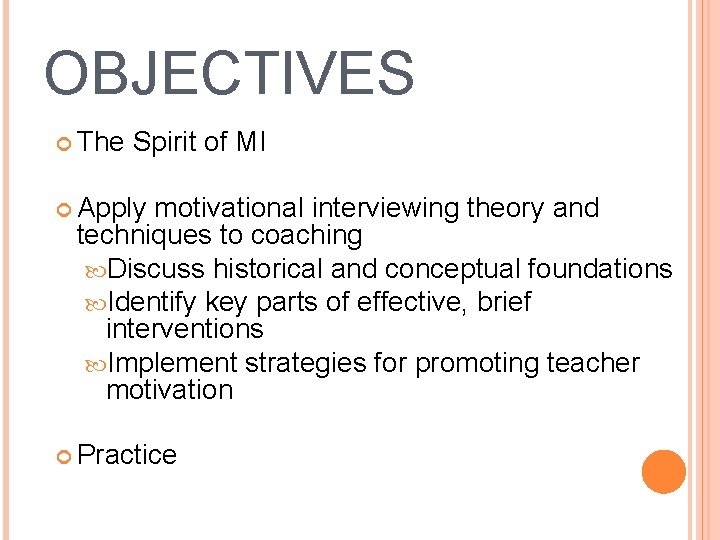 OBJECTIVES

The Spirit of MI

Apply motivational interviewing theory and techniques to coaching

Discuss historical and conceptual foundations

Identify key parts of effective, brief interventions

Implement strategies for promoting teacher motivation

Practice